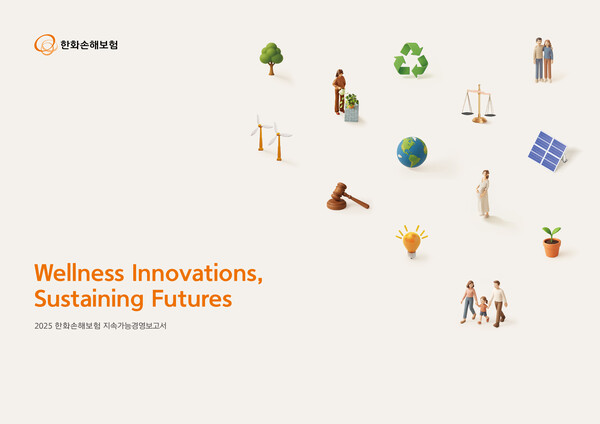 한화손해보험

Wellness Innovations, Sustaining Futures

2025 한화손해보험 지속가능경영보고서